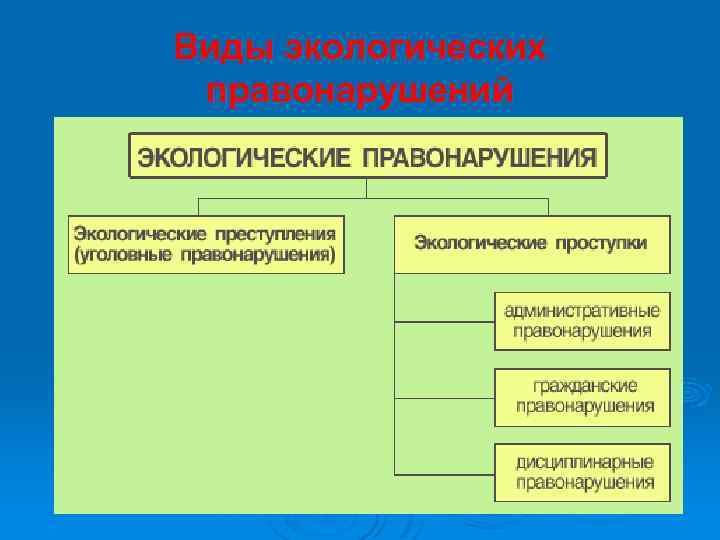 Виды экологических правонарушений

ЭКОЛОГИЧЕСКИЕ ПРАВОНАРУШЕНИЯ

Экологические преступления (уголовные правонарушения)

Экологические проступки

административные правонарушения

гражданские правонарушения

дисциплинарные правонарушения